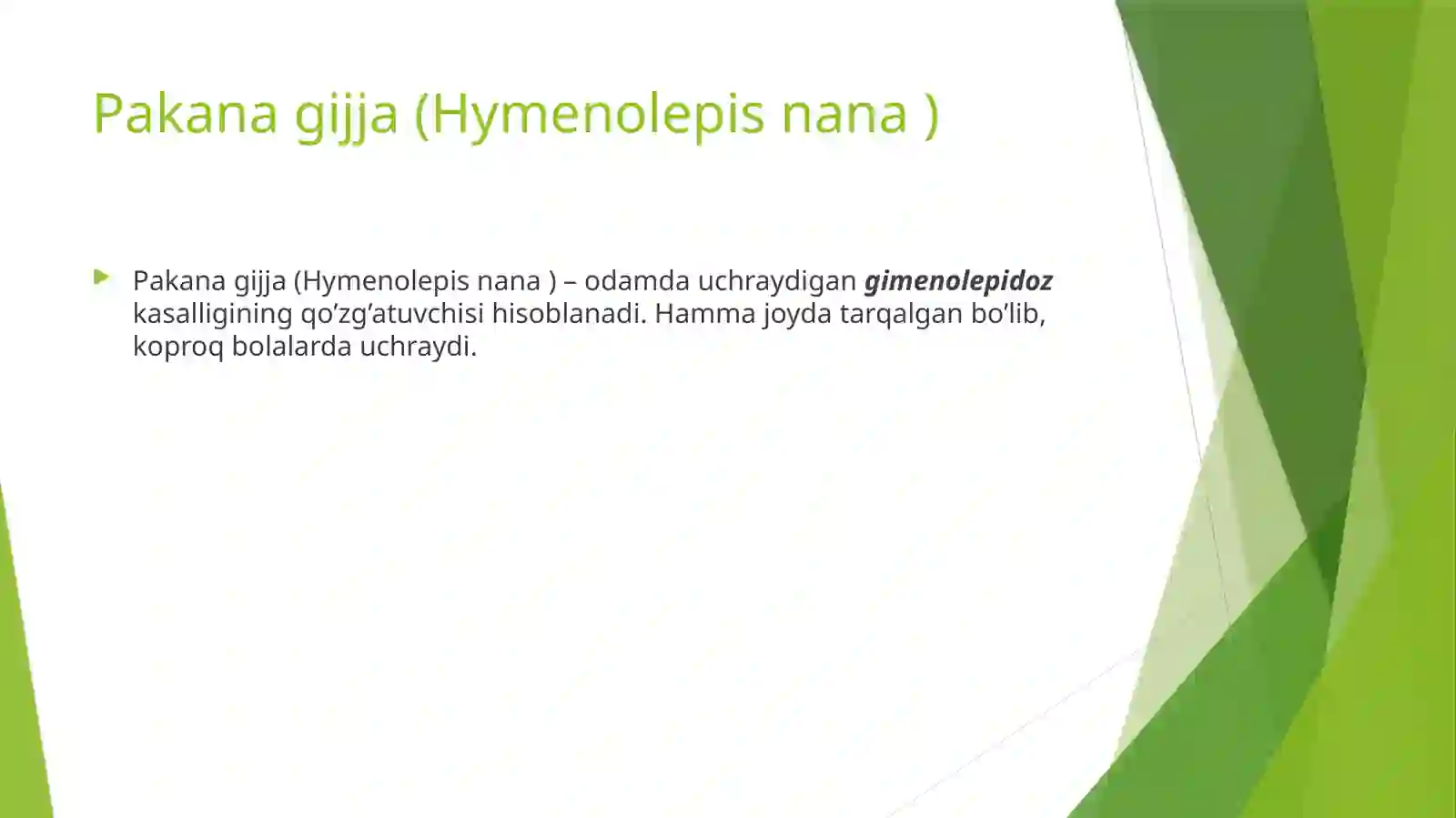 Pakana gijja (Hymenolepis nana )

Pakana gijja (Hymenolepis nana ) – odamda uchraydigan gimenolepidoz kasalligining qo’zg’atuvchisi hisoblanadi. Hamma joyda tarqalgan bo’lib, koproq bolalarda uchraydi.